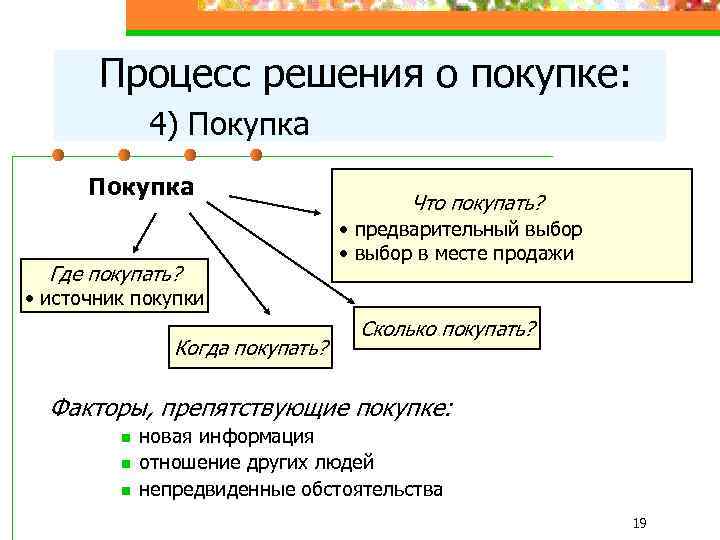 Процесс решения о покупке:
4) Покупка

Покупка

Что покупать?
• предварительный выбор
• выбор в месте продажи

Где покупать?
• источник покупки

Когда покупать?

Сколько покупать?

Факторы, препятствующие покупке:
▪ новая информация
▪ отношение других людей
▪ непредвиденные обстоятельства

19